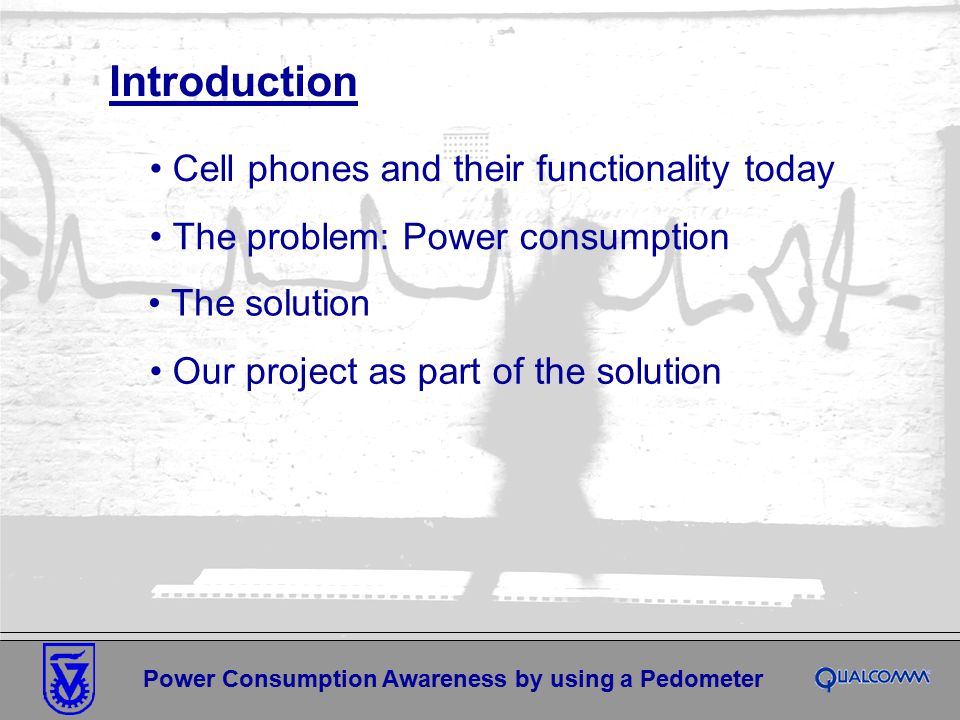 Introduction

• Cell phones and their functionality today

• The problem: Power consumption

• The solution

• Our project as part of the solution

Power Consumption Awareness by using a Pedometer

QUALCOMM